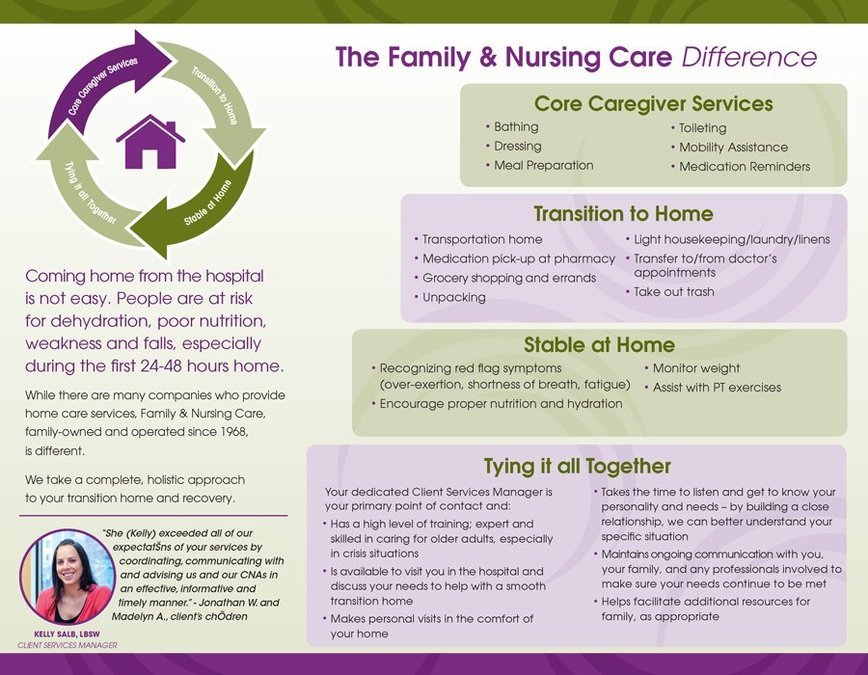 Core Caregiver Services
Transition to Home
Stable at Home
Tying it all Together

Coming home from the hospital is not easy. People are at risk for dehydration, poor nutrition, weakness and falls, especially during the first 24-48 hours home.

While there are many companies who provide home care services, Family & Nursing Care, family-owned and operated since 1968, is different.

We take a complete, holistic approach to your transition home and recovery.

"She (Kelly) exceeded all of our expectatŠns of your services by coordinating, communicating with and advising us and our CNAs in an effective, informative and timely manner." - Jonathan W. and Madelyn A., client's chÕdren

KELLY SALB, LBSW
CLIENT SERVICES MANAGER

The Family & Nursing Care Difference

Core Caregiver Services
• Bathing
• Dressing
• Meal Preparation
• Toileting
• Mobility Assistance
• Medication Reminders

Transition to Home
• Transportation home
• Medication pick-up at pharmacy
• Grocery shopping and errands
• Unpacking
• Light housekeeping/laundry/linens
• Transfer to/from doctor's appointments
• Take out trash

Stable at Home
• Recognizing red flag symptoms (over-exertion, shortness of breath, fatigue)
• Encourage proper nutrition and hydration
• Monitor weight
• Assist with PT exercises

Tying it all Together
Your dedicated Client Services Manager is your primary point of contact and:
• Has a high level of training; expert and skilled in caring for older adults, especially in crisis situations
• Is available to visit you in the hospital and discuss your needs to help with a smooth transition home
• Makes personal visits in the comfort of your home
• Takes the time to listen and get to know your personality and needs – by building a close relationship, we can better understand your specific situation
• Maintains ongoing communication with you, your family, and any professionals involved to make sure your needs continue to be met
• Helps facilitate additional resources for family, as appropriate